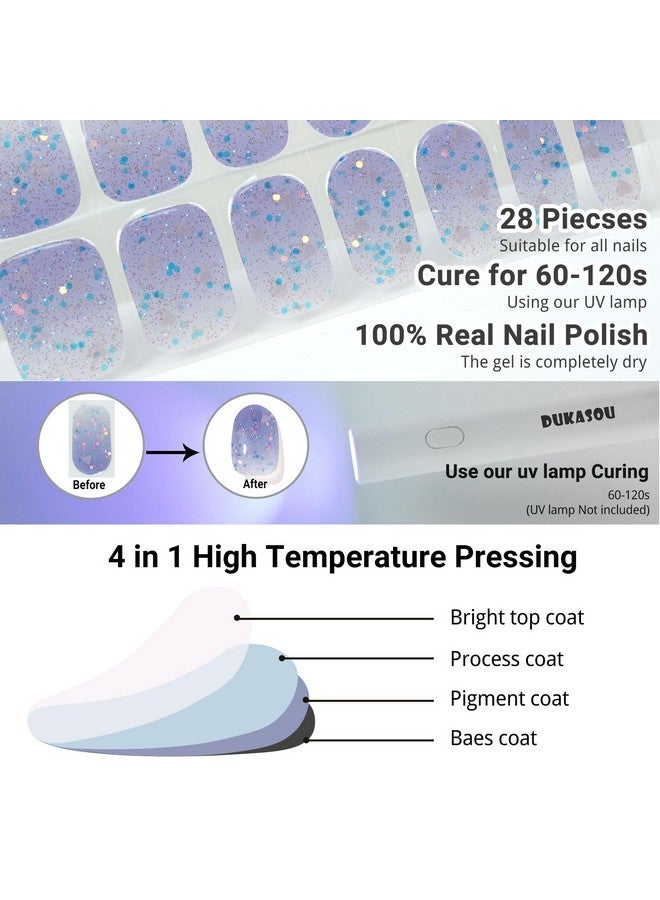 28 Pieces
Suitable for all nails
Cure for 60-120s
Using our UV lamp
100% Real Nail Polish
The gel is completely dry

Before
After
DUKASOU
Use our uv lamp Curing
60-120s
(UV lamp Not included)

4 in 1 High Temperature Pressing

Bright top coat
Process coat
Pigment coat
Baes coat